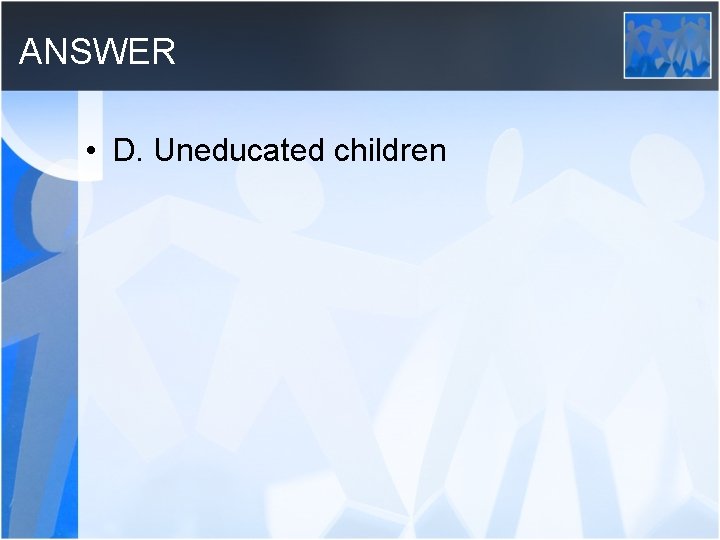 ANSWER

• D. Uneducated children